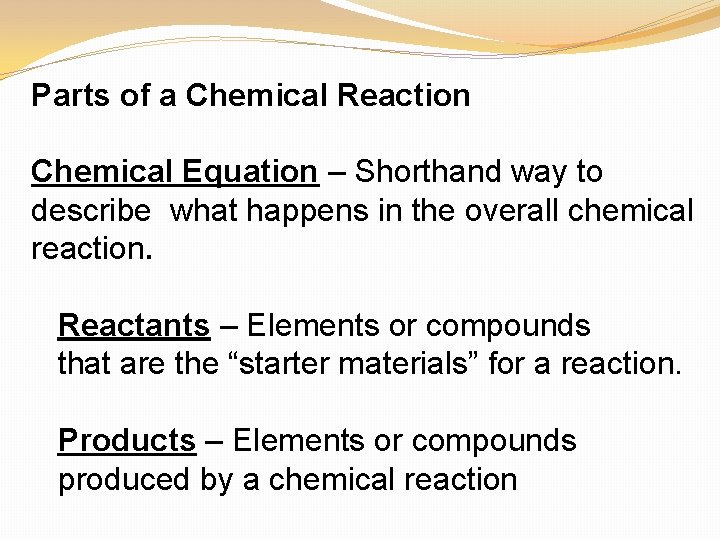 Parts of a Chemical Reaction

Chemical Equation – Shorthand way to describe  what happens in the overall chemical reaction.

Reactants – Elements or compounds that are the “starter materials” for a reaction.

Products – Elements or compounds produced by a chemical reaction